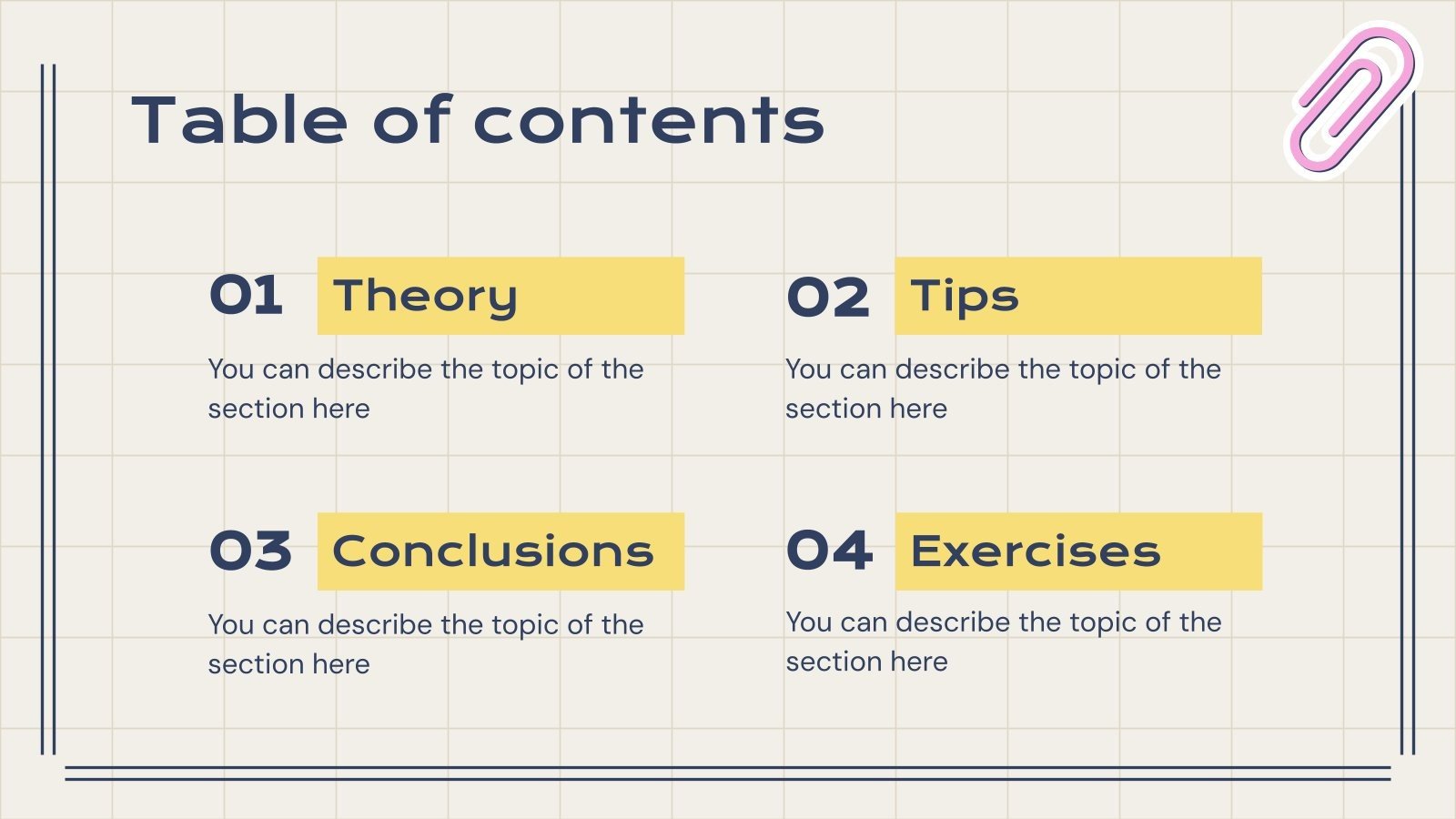 Table of contents

01 Theory

You can describe the topic of the section here

02 Tips

You can describe the topic of the section here

03 Conclusions

You can describe the topic of the section here

04 Exercises

You can describe the topic of the section here